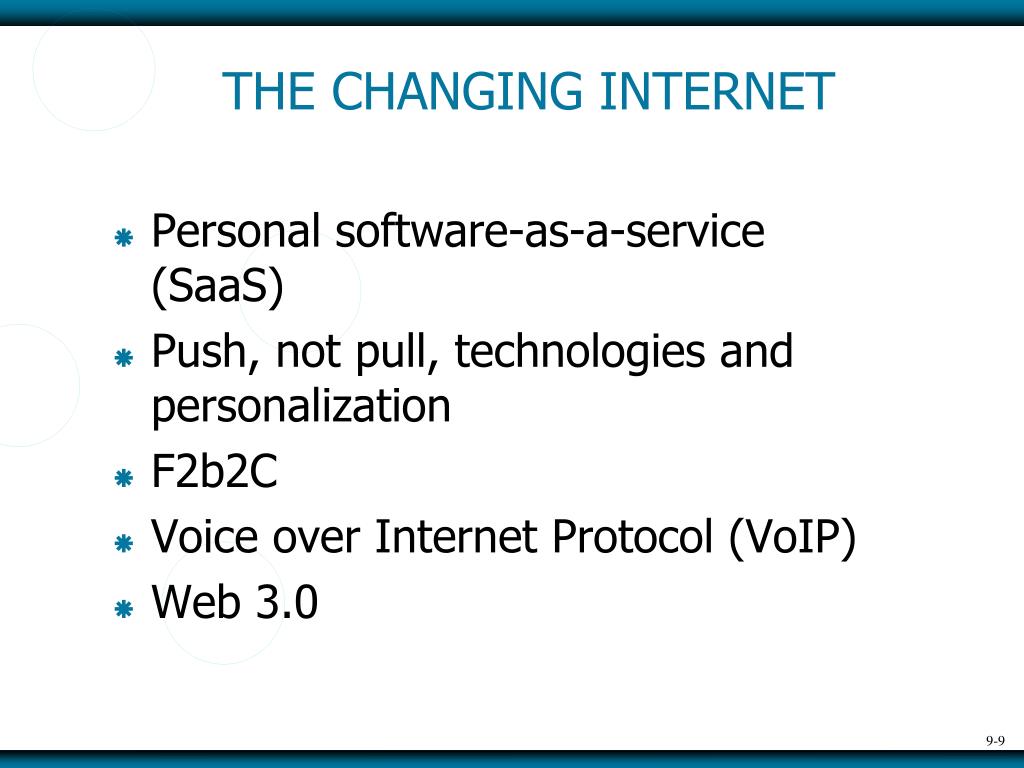 THE CHANGING INTERNET

Personal software-as-a-service (SaaS)

Push, not pull, technologies and personalization

F2b2C

Voice over Internet Protocol (VoIP)

Web 3.0

9-9